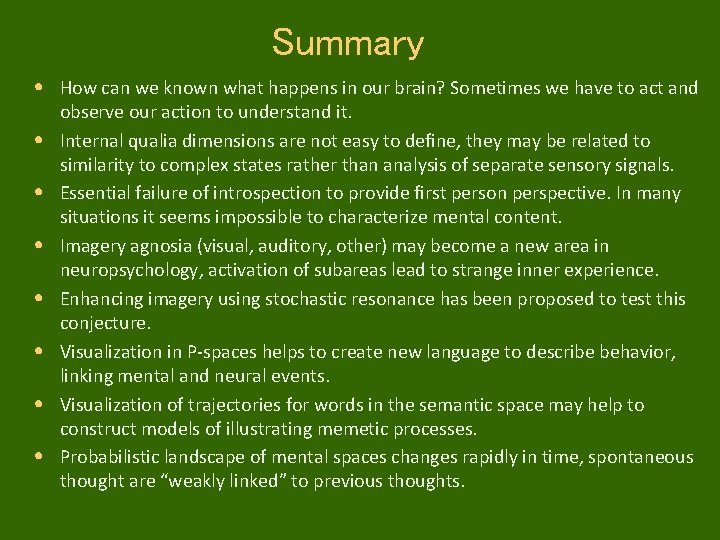 Summary

• How can we known what happens in our brain? Sometimes we have to act and observe our action to understand it.
• Internal qualia dimensions are not easy to define, they may be related to similarity to complex states rather than analysis of separate sensory signals.
• Essential failure of introspection to provide first person perspective. In many situations it seems impossible to characterize mental content.
• Imagery agnosia (visual, auditory, other) may become a new area in neuropsychology, activation of subareas lead to strange inner experience.
• Enhancing imagery using stochastic resonance has been proposed to test this conjecture.
• Visualization in P-spaces helps to create new language to describe behavior, linking mental and neural events.
• Visualization of trajectories for words in the semantic space may help to construct models of illustrating memetic processes.
• Probabilistic landscape of mental spaces changes rapidly in time, spontaneous thought are “weakly linked” to previous thoughts.